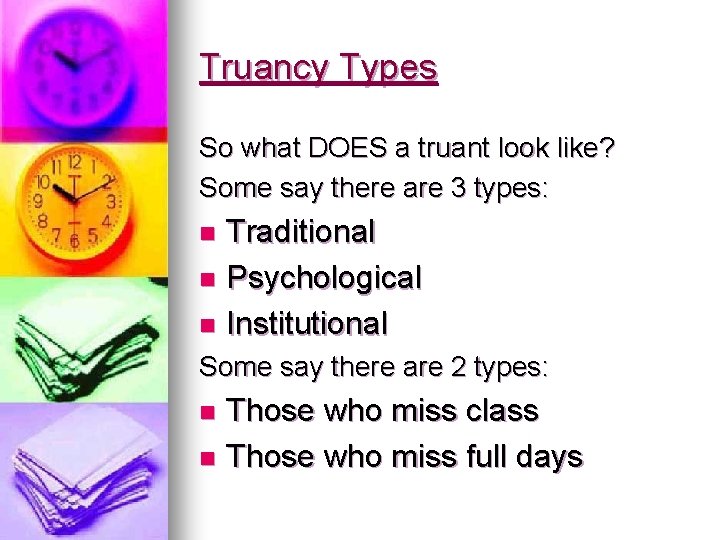 Truancy Types

So what DOES a truant look like?

Some say there are 3 types:

- Traditional
- Psychological
- Institutional

Some say there are 2 types:

- Those who miss class
- Those who miss full days